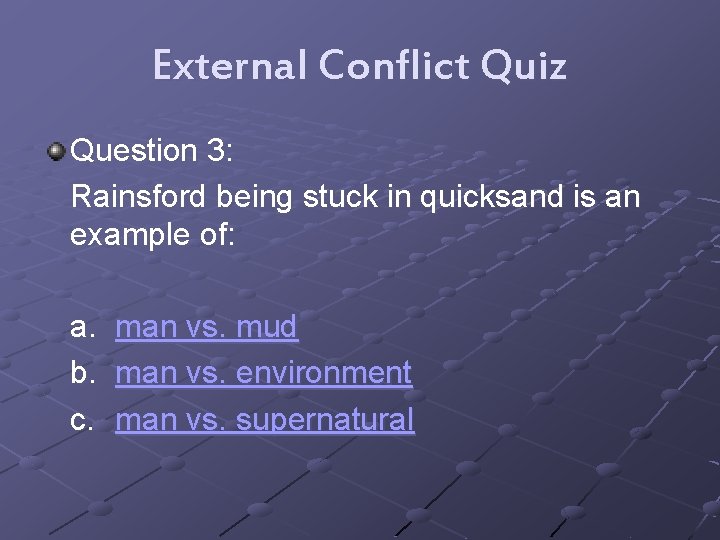 External Conflict Quiz

Question 3:
Rainsford being stuck in quicksand is an example of:

a. man vs. mud
b. man vs. environment
c. man vs. supernatural